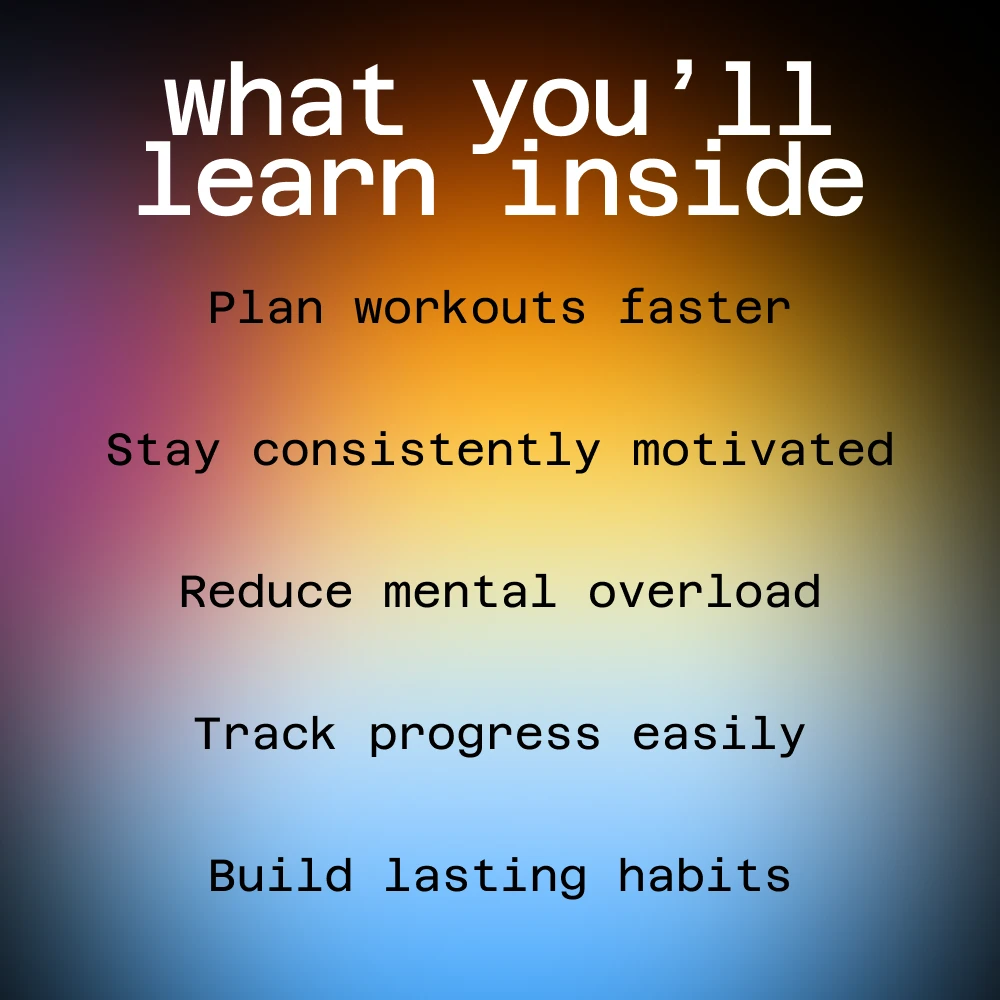 what you’ll learn inside

Plan workouts faster

Stay consistently motivated

Reduce mental overload

Track progress easily

Build lasting habits